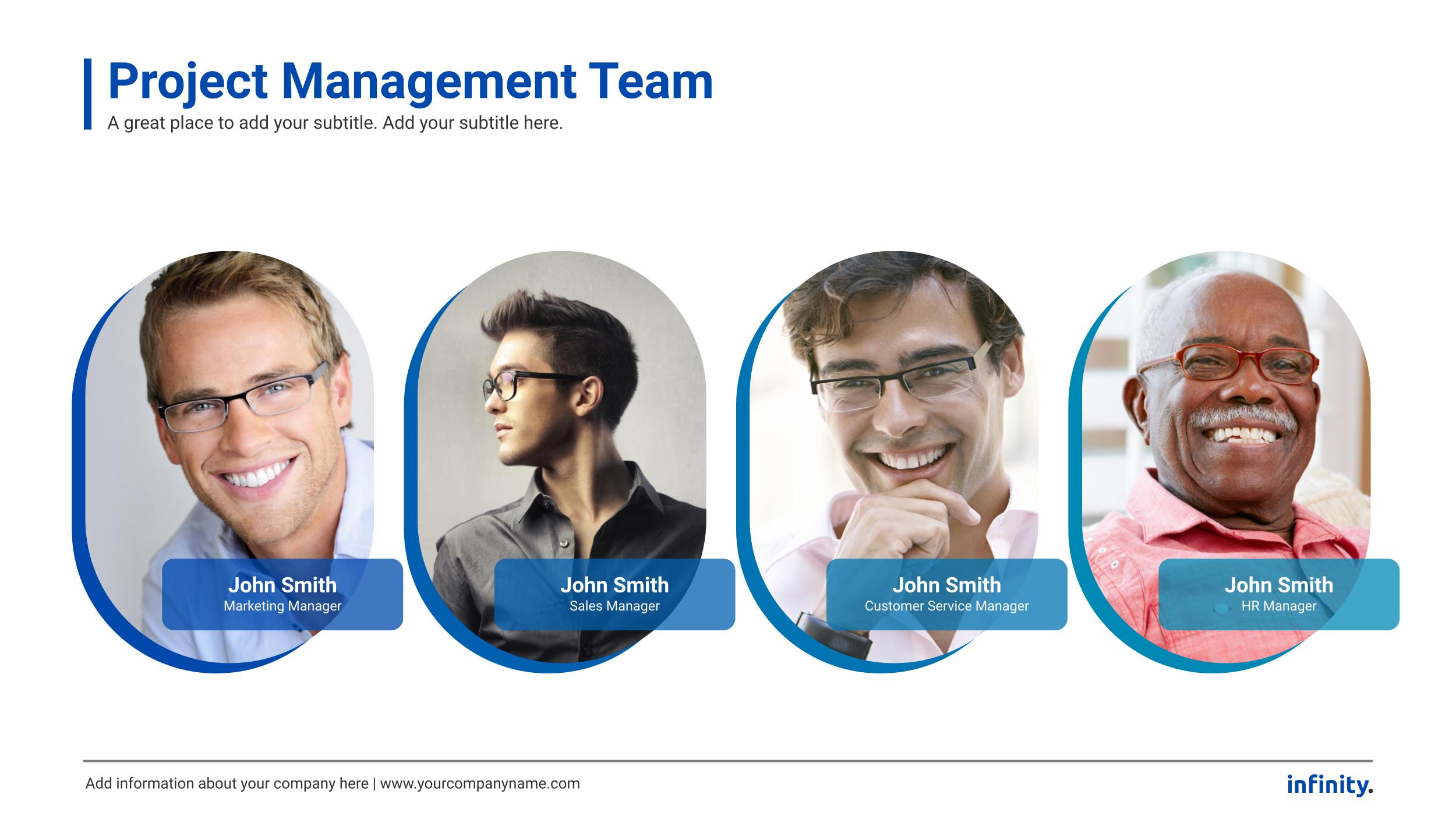 Project Management Team
A great place to add your subtitle. Add your subtitle here.

John Smith
Marketing Manager

John Smith
Sales Manager

John Smith
Customer Service Manager

John Smith
HR Manager

Add information about your company here | www.yourcompanyname.com

infinity.